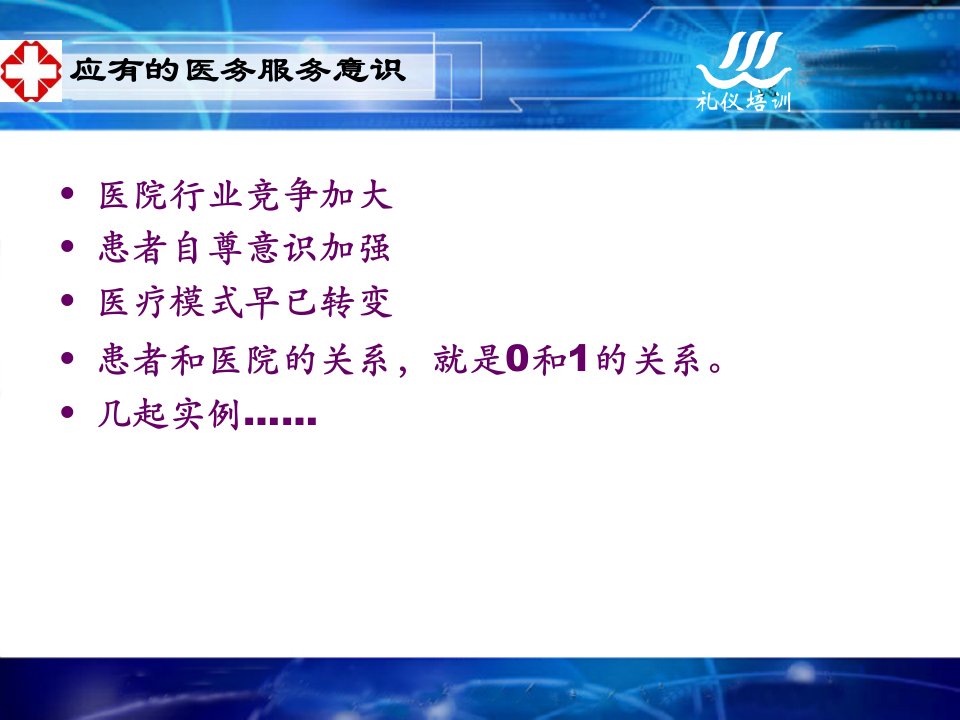 应有的医务服务意识

礼仪培训

• 医院行业竞争加大
• 患者自尊意识加强
• 医疗模式早已转变
• 患者和医院的关系，就是0和1的关系。
• 几起实例……